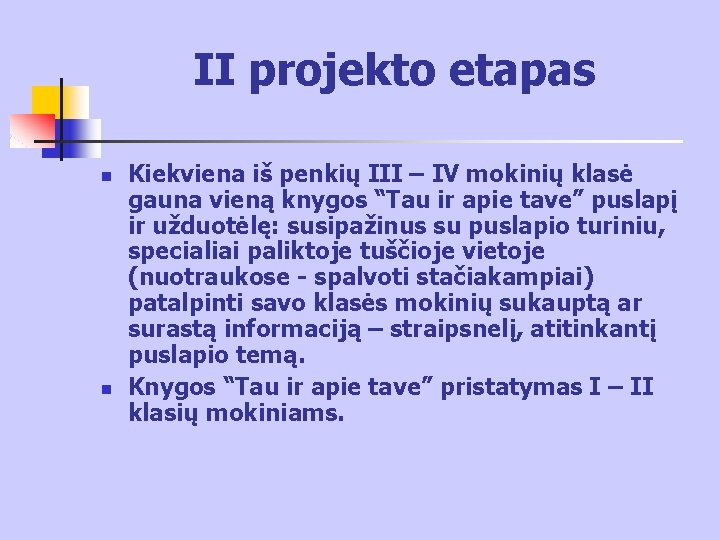 II projekto etapas

Kiekviena iš penkių III – IV mokinių klasė gauna vieną knygos “Tau ir apie tave” puslapį ir užduotėlę: susipažinus su puslapio turiniu, specialiai paliktoje tuščioje vietoje (nuotraukose - spalvoti stačiakampiai) patalpinti savo klasės mokinių sukauptą ar surastą informaciją – straipsnelį, atitinkantį puslapio temą.

Knygos “Tau ir apie tave” pristatymas I – II klasių mokiniams.